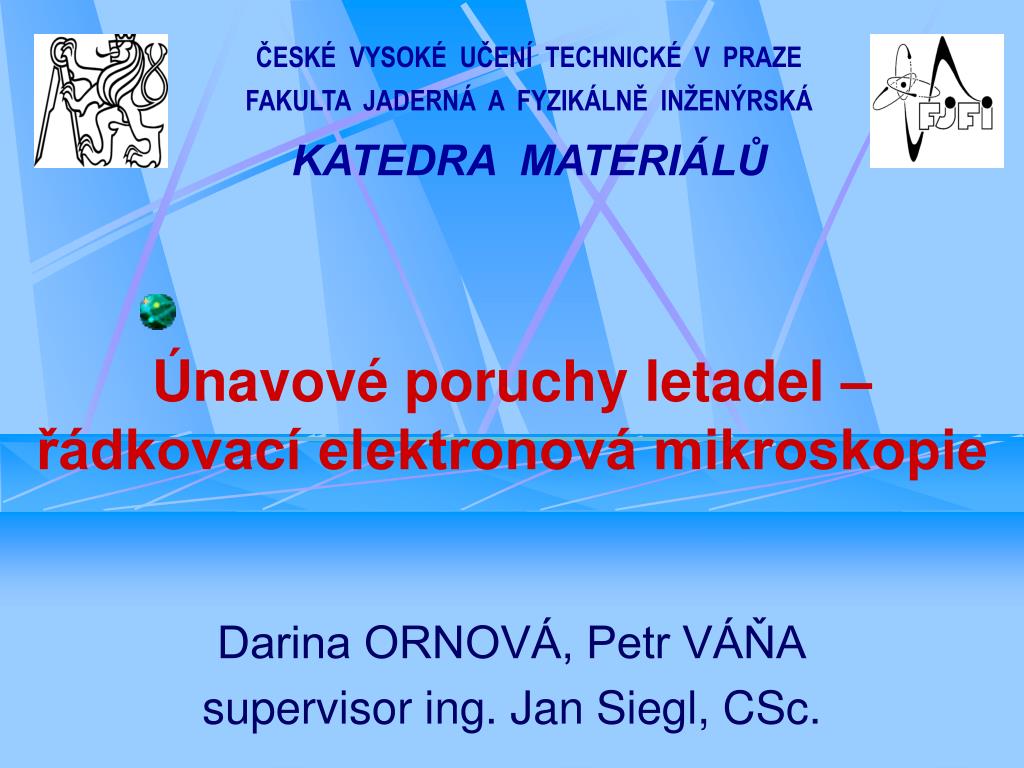 ČESKÉ VYSOKÉ UČENÍ TECHNICKÉ V PRAZE
FAKULTA JADERNÁ A FYZIKÁLNĚ INŽENÝRSKÁ

KATEDRA MATERIÁLŮ

FJFI

Únavové poruchy letadel – řádkovací elektronová mikroskopie

Darina ORNOVÁ, Petr VÁŇA
supervisor ing. Jan Siegl, CSc.